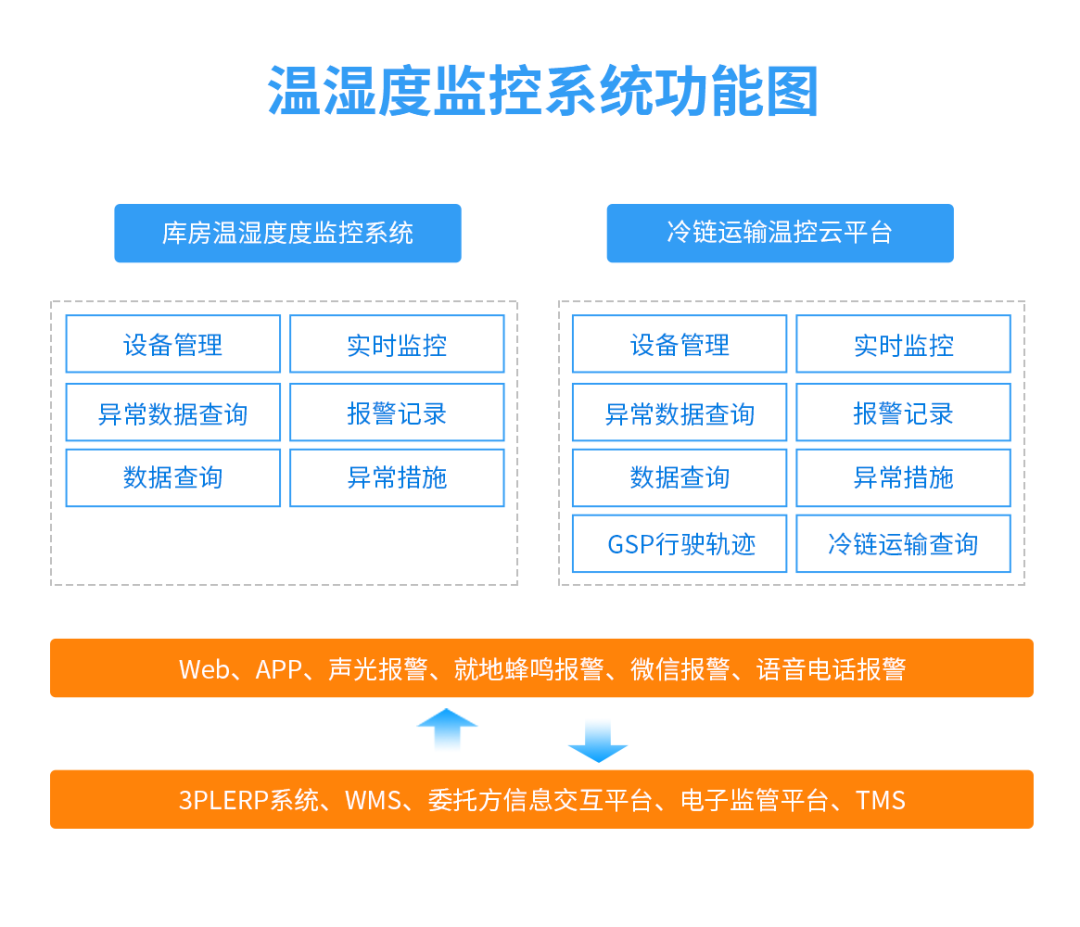 温湿度监控系统功能图

库房温湿度度监控系统

设备管理
实时监控
异常数据查询
报警记录
数据查询
异常措施

冷链运输温控云平台

设备管理
实时监控
异常数据查询
报警记录
数据查询
异常措施
GSP行驶轨迹
冷链运输查询

Web、APP、声光报警、就地蜂鸣报警、微信报警、语音电话报警

3PLERP系统、WMS、委托方信息交互平台、电子监管平台、TMS